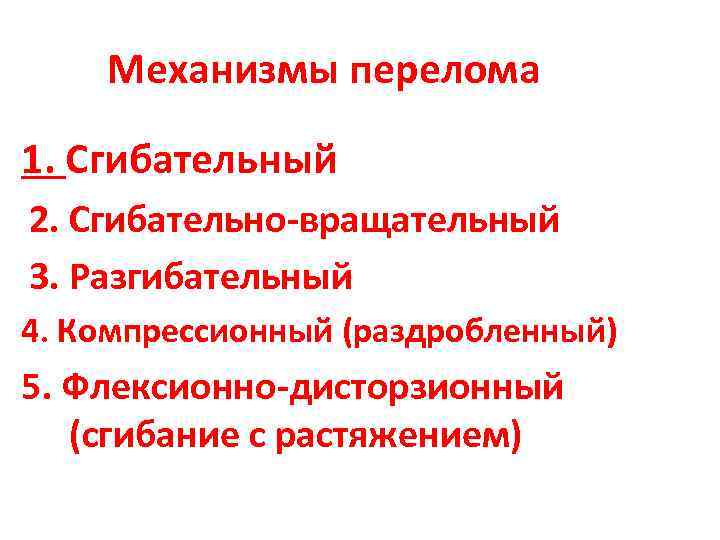 Механизмы перелома

1. Сгибательный

2. Сгибательно-вращательный

3. Разгибательный

4. Компрессионный (раздробленный)

5. Флексионно-дисторзионный (сгибание с растяжением)